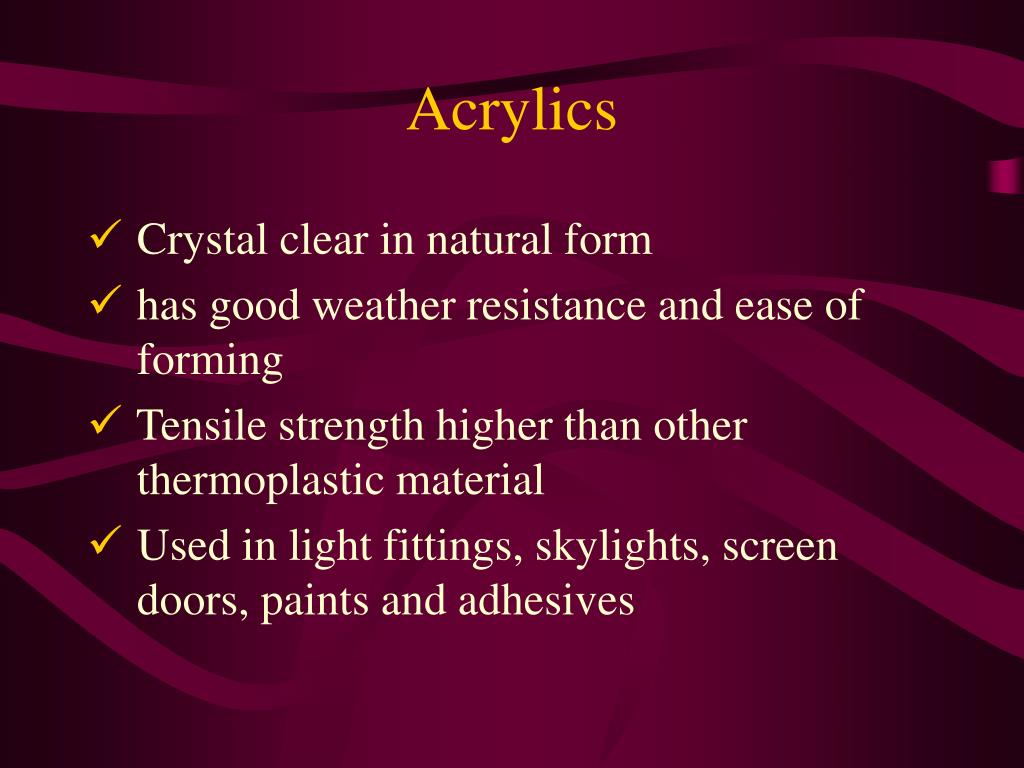 Acrylics

✓ Crystal clear in natural form

✓ has good weather resistance and ease of forming

✓ Tensile strength higher than other thermoplastic material

✓ Used in light fittings, skylights, screen doors, paints and adhesives